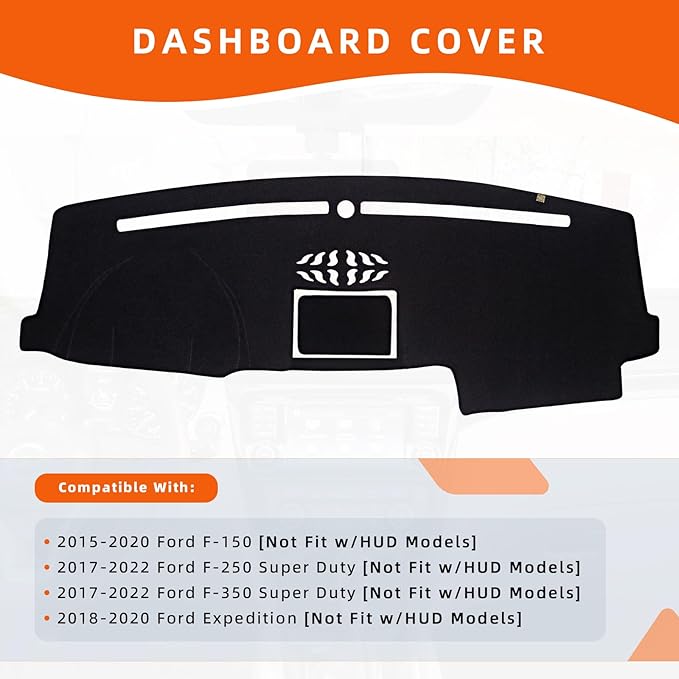 DASHBOARD COVER

Compatible With:

• 2015-2020 Ford F-150 [Not Fit w/HUD Models]
• 2017-2022 Ford F-250 Super Duty [Not Fit w/HUD Models]
• 2017-2022 Ford F-350 Super Duty [Not Fit w/HUD Models]
• 2018-2020 Ford Expedition [Not Fit w/HUD Models]